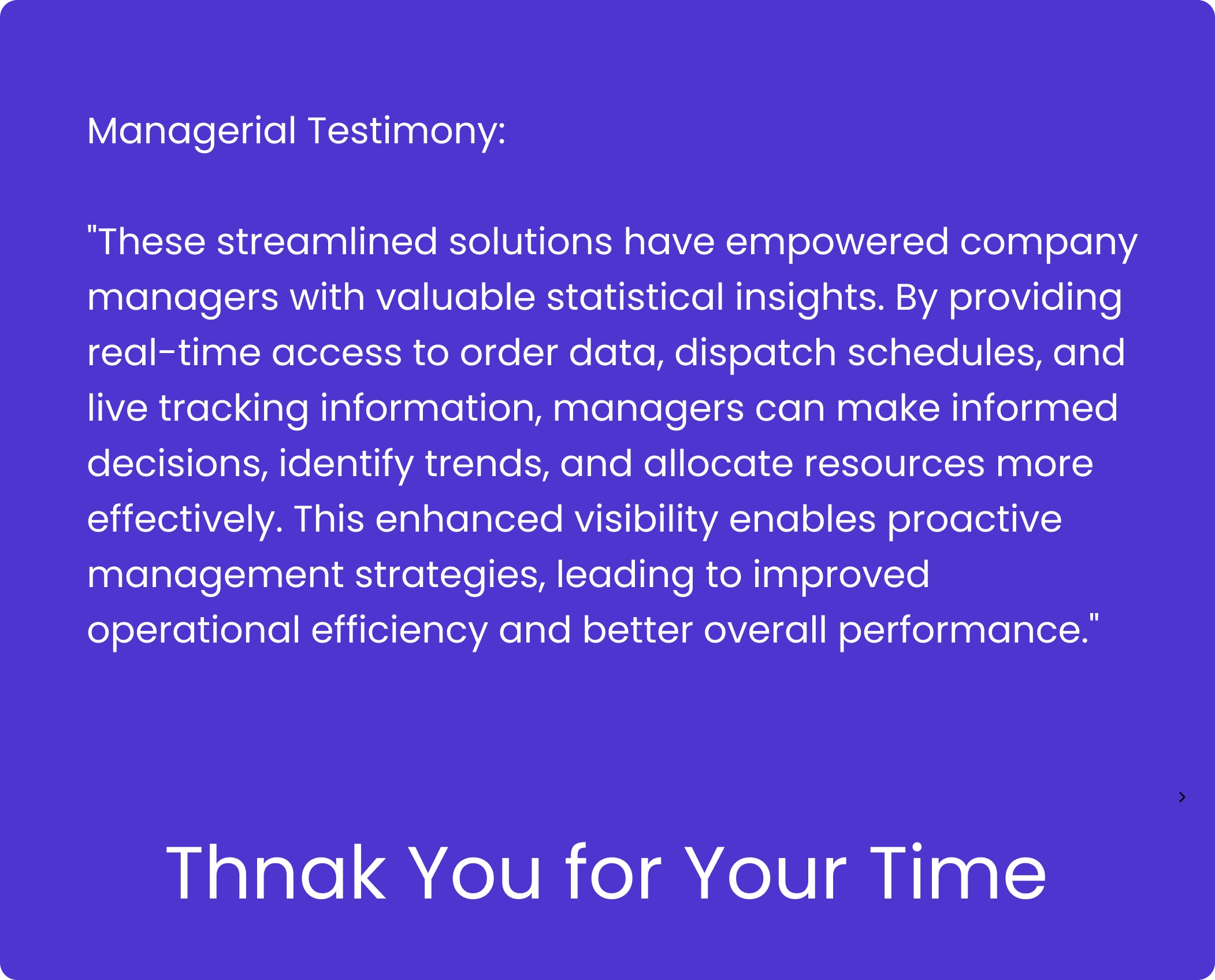 Managerial Testimony:

"These streamlined solutions have empowered company managers with valuable statistical insights. By providing real-time access to order data, dispatch schedules, and live tracking information, managers can make informed decisions, identify trends, and allocate resources more effectively. This enhanced visibility enables proactive management strategies, leading to improved operational efficiency and better overall performance."

›

Thnak You for Your Time